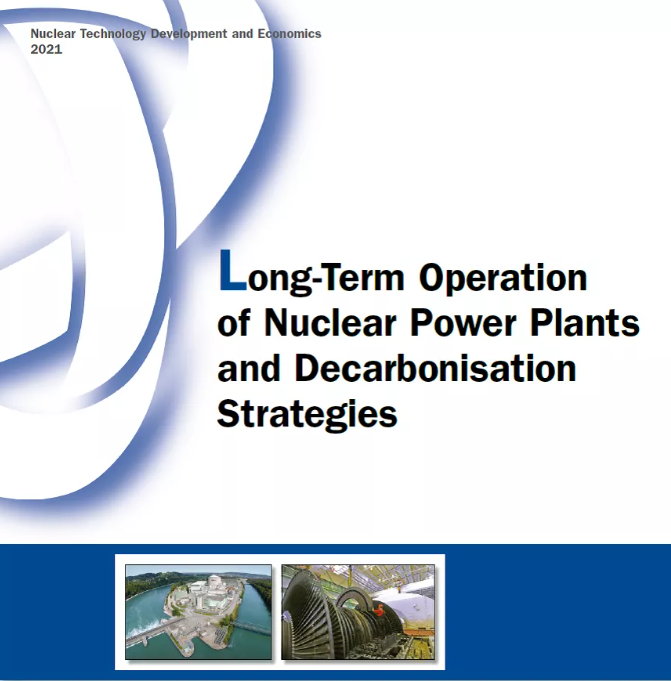 Nuclear Technology Development and Economics
2021

Long-Term Operation of Nuclear Power Plants and Decarbonisation Strategies